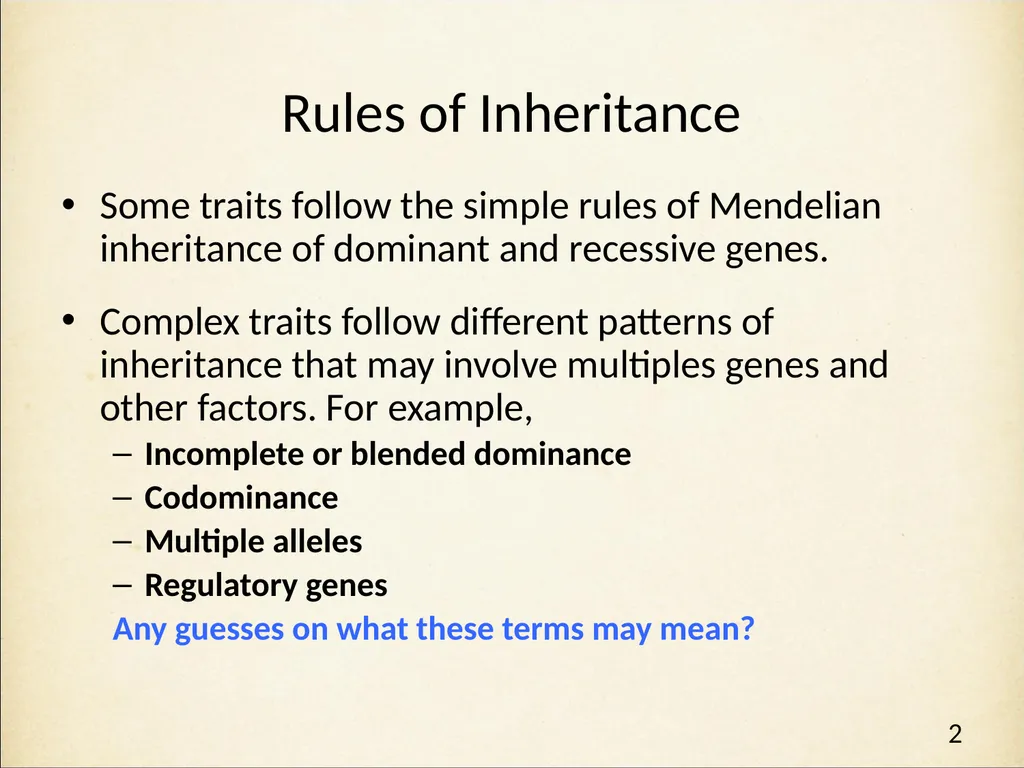 Rules of Inheritance

• Some traits follow the simple rules of Mendelian inheritance of dominant and recessive genes.

• Complex traits follow different patterns of inheritance that may involve multiples genes and other factors. For example,
– Incomplete or blended dominance
– Codominance
– Multiple alleles
– Regulatory genes
Any guesses on what these terms may mean?

2